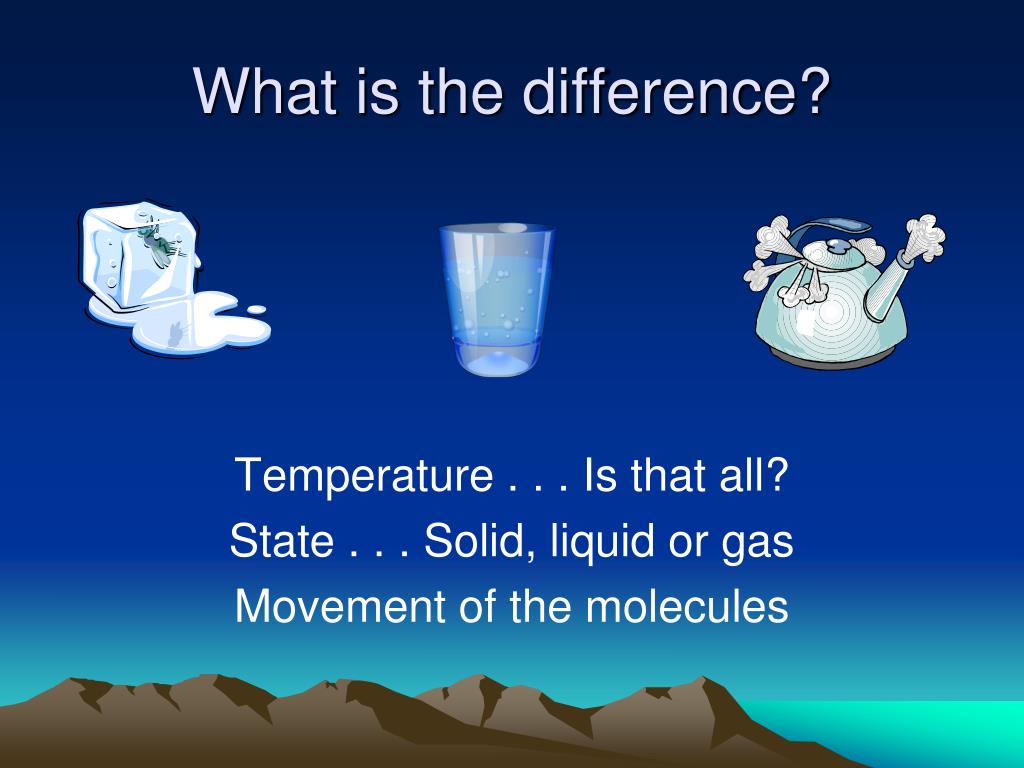 What is the difference?

Temperature . . . Is that all?
State . . . Solid, liquid or gas
Movement of the molecules